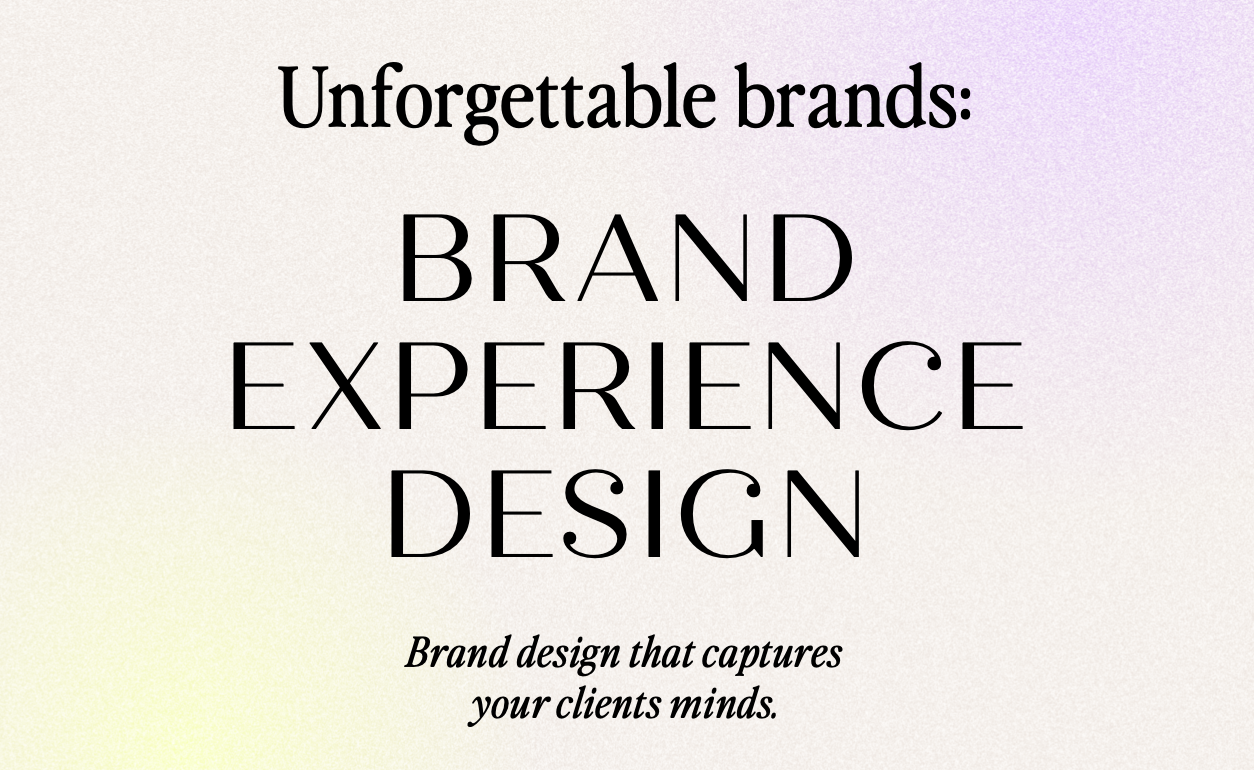 Unforgettable brands:

BRAND EXPERIENCE DESIGN

Brand design that captures your clients minds.